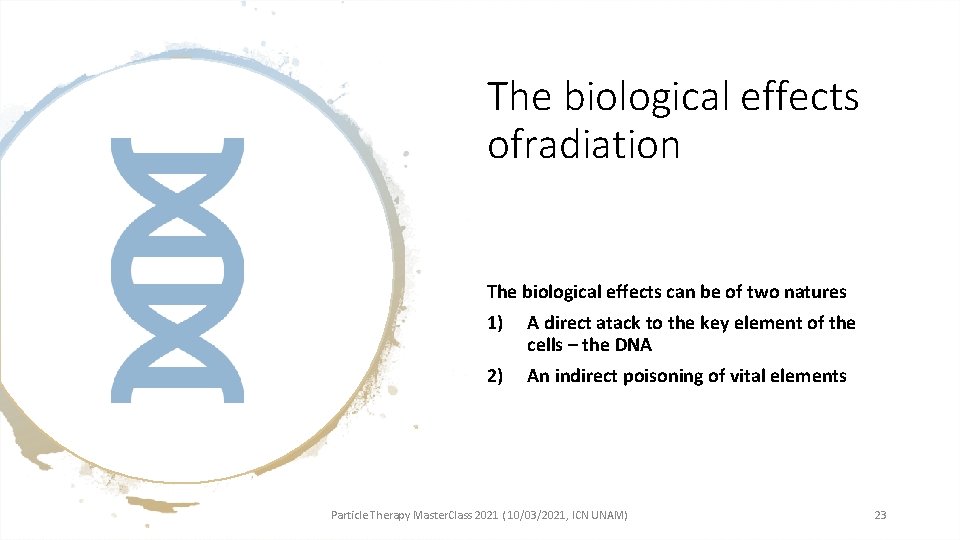 The biological effects ofradiation

The biological effects can be of two natures

1) A direct atack to the key element of the cells – the DNA

2) An indirect poisoning of vital elements

Particle Therapy MasterClass 2021 (10/03/2021, ICN UNAM)

23